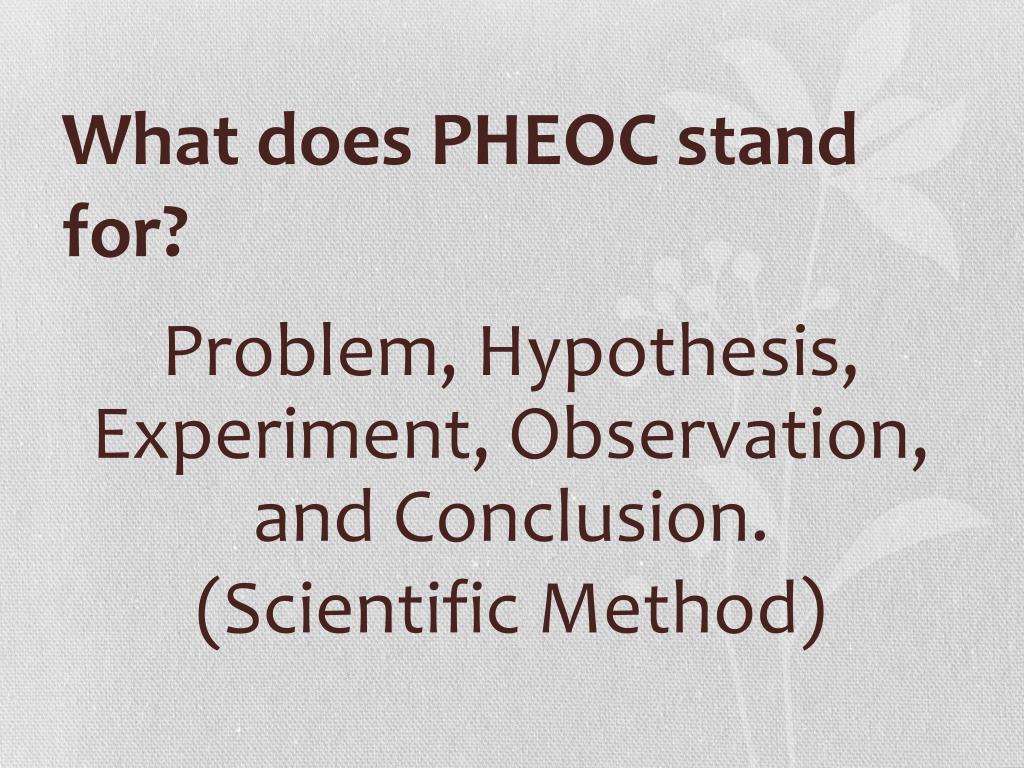 What does PHEOC stand for?

Problem, Hypothesis, Experiment, Observation, and Conclusion. (Scientific Method)